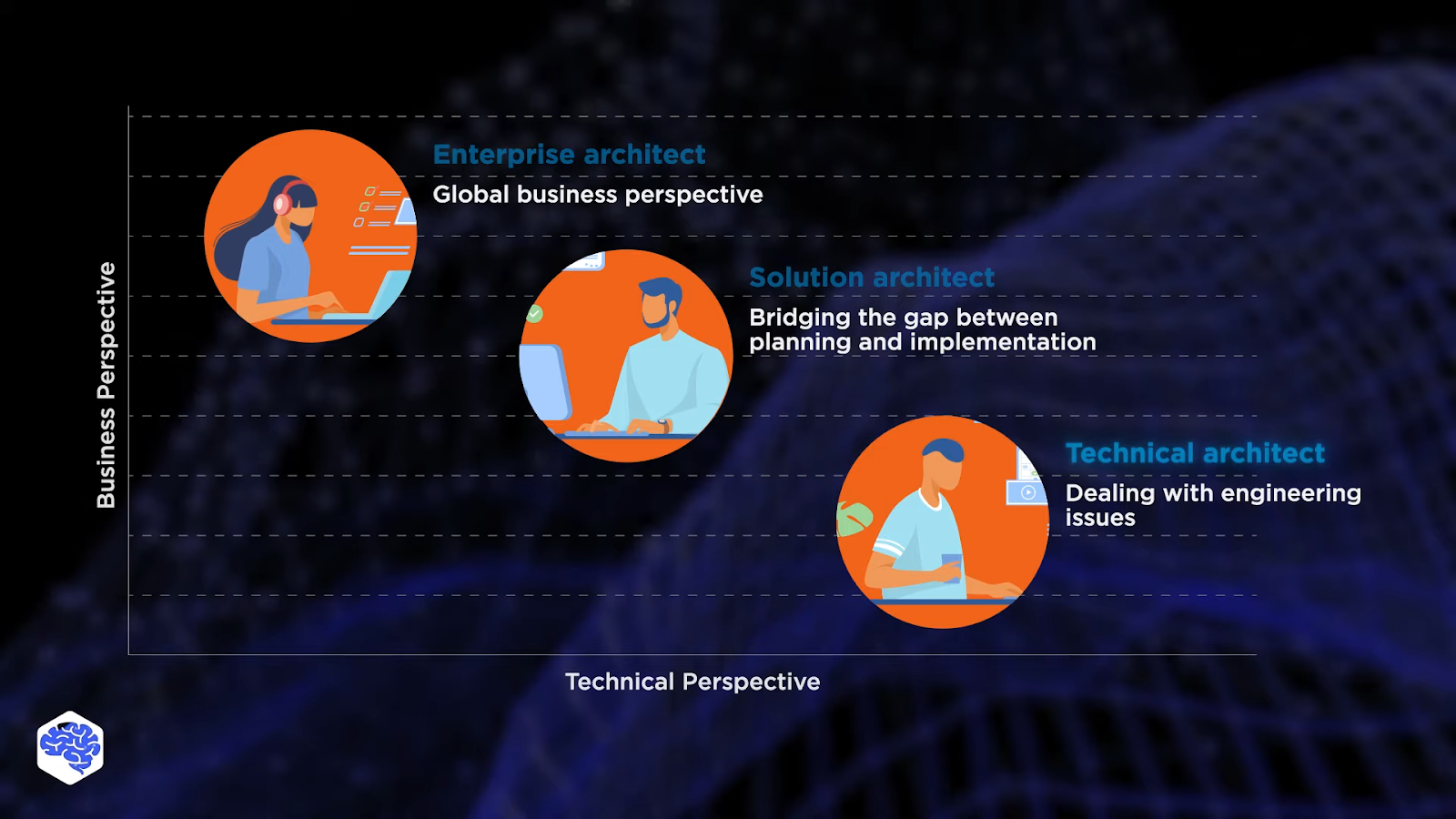 Business Perspective

Enterprise architect
Global business perspective

Solution architect
Bridging the gap between planning and implementation

Technical architect
Dealing with engineering issues

Technical Perspective